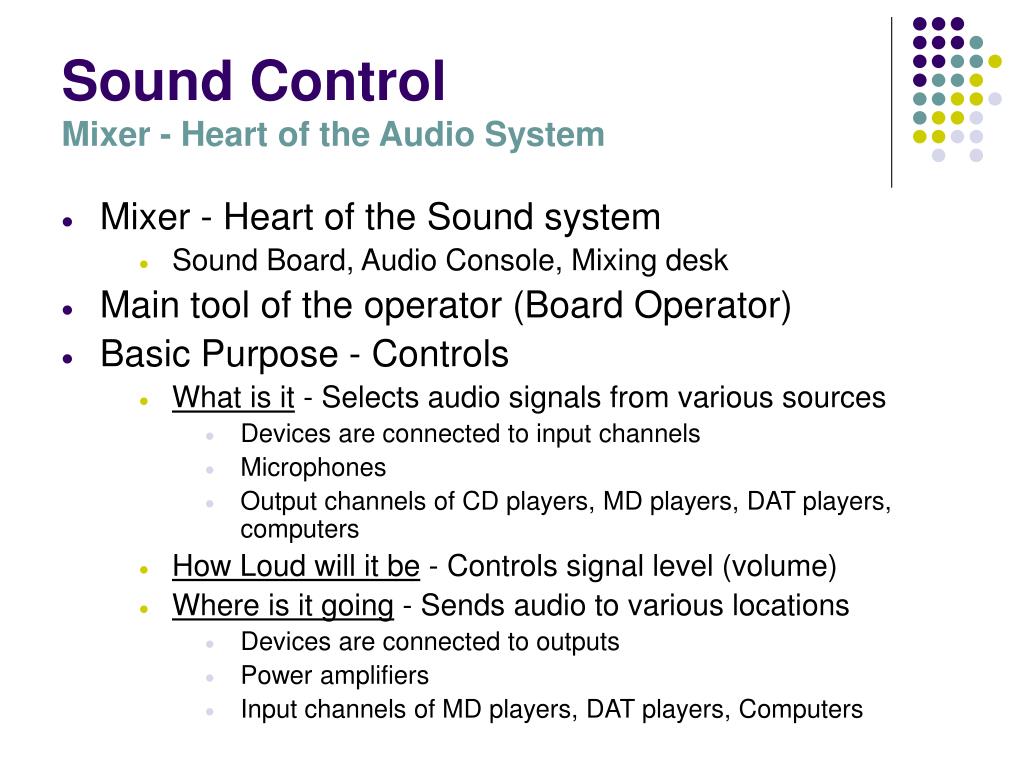 Sound Control
Mixer - Heart of the Audio System

- Mixer - Heart of the Sound system
  - Sound Board, Audio Console, Mixing desk
- Main tool of the operator (Board Operator)
- Basic Purpose - Controls
  - What is it - Selects audio signals from various sources
    - Devices are connected to input channels
    - Microphones
    - Output channels of CD players, MD players, DAT players, computers
  - How Loud will it be - Controls signal level (volume)
  - Where is it going - Sends audio to various locations
    - Devices are connected to outputs
    - Power amplifiers
    - Input channels of MD players, DAT players, Computers